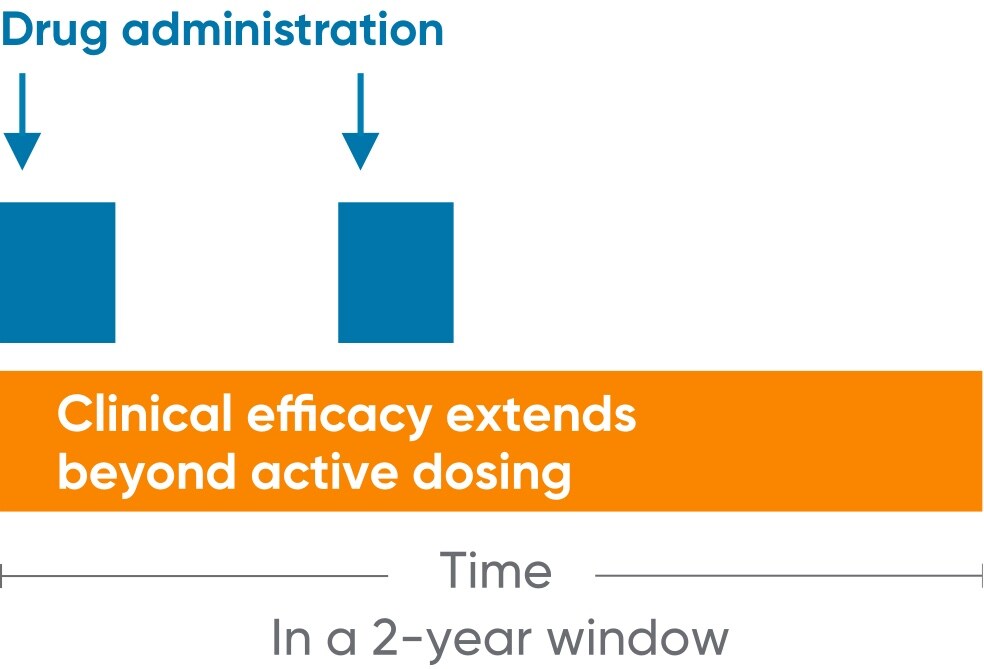 Drug administration

Clinical efficacy extends beyond active dosing

Time

In a 2-year window